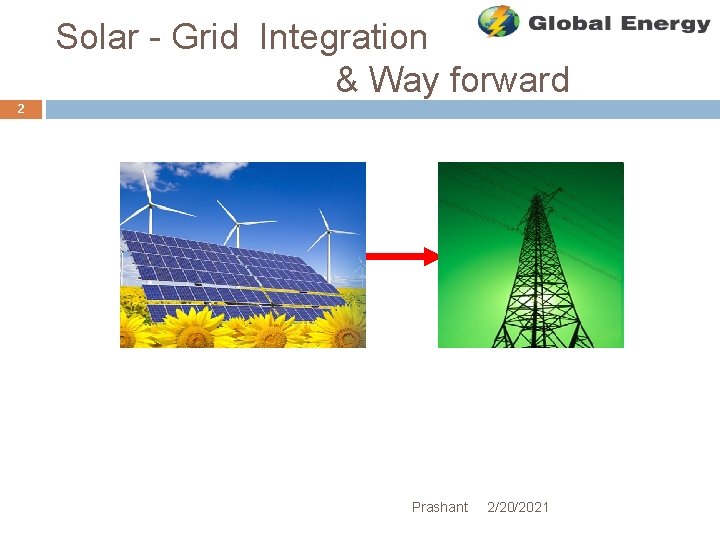 Solar - Grid Integration
& Way forward

Global Energy

2

Prashant 2/20/2021